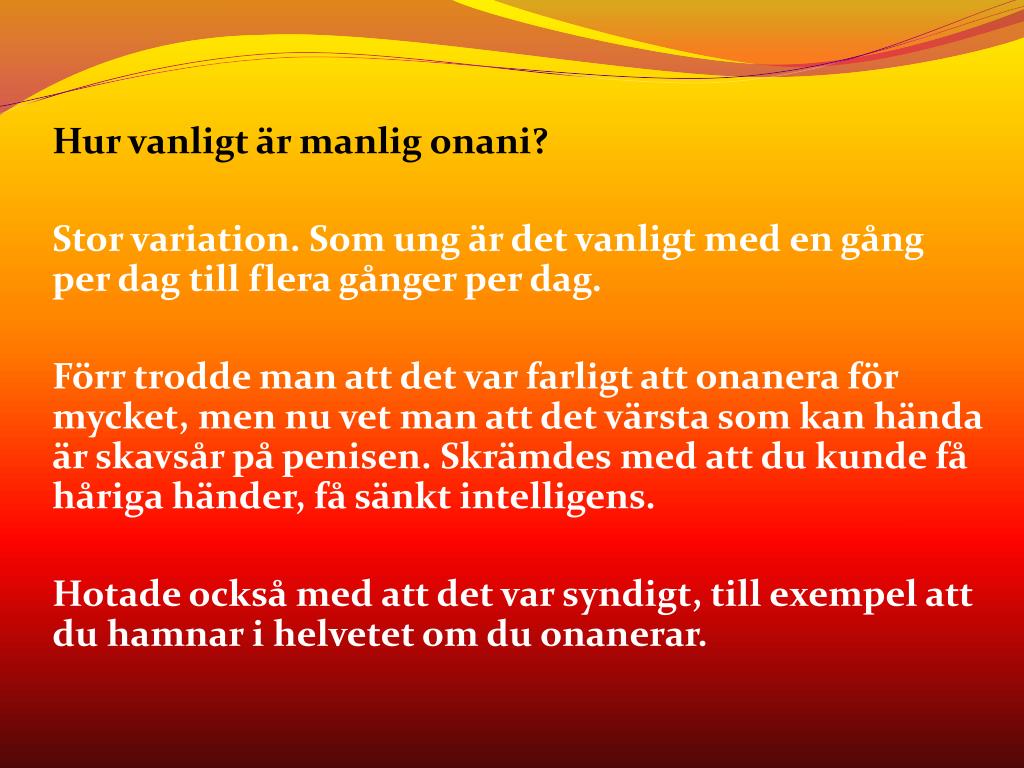 Hur vanligt är manlig onani?

Stor variation. Som ung är det vanligt med en gång per dag till flera gånger per dag.

Förr trodde man att det var farligt att onanera för mycket, men nu vet man att det värsta som kan hända är skavsår på penisen. Skrämdes med att du kunde få håriga händer, få sänkt intelligens.

Hotade också med att det var syndigt, till exempel att du hamnar i helvetet om du onanerar.